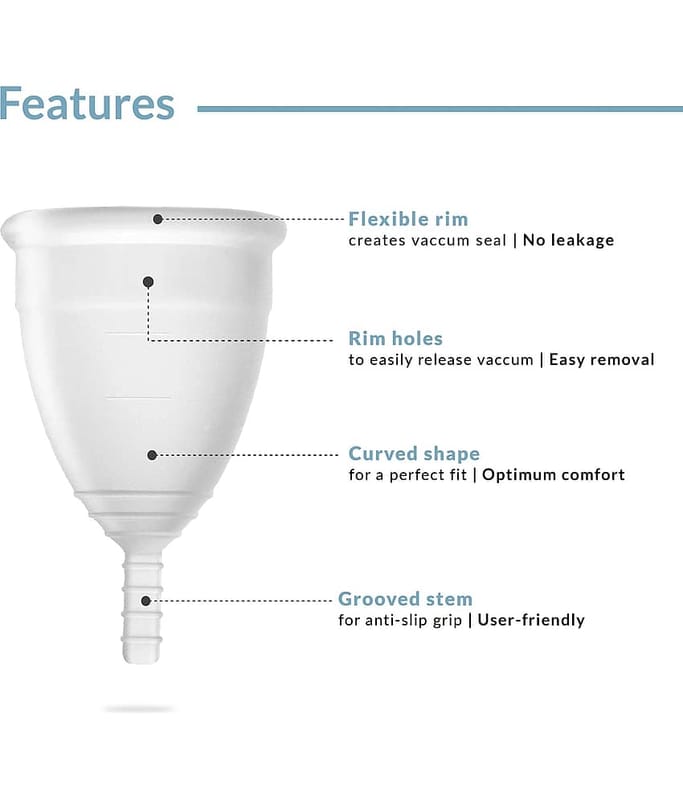 Features

Flexible rim
creates vaccum seal | No leakage

Rim holes
to easily release vaccum | Easy removal

Curved shape
for a perfect fit | Optimum comfort

Grooved stem
for anti-slip grip | User-friendly